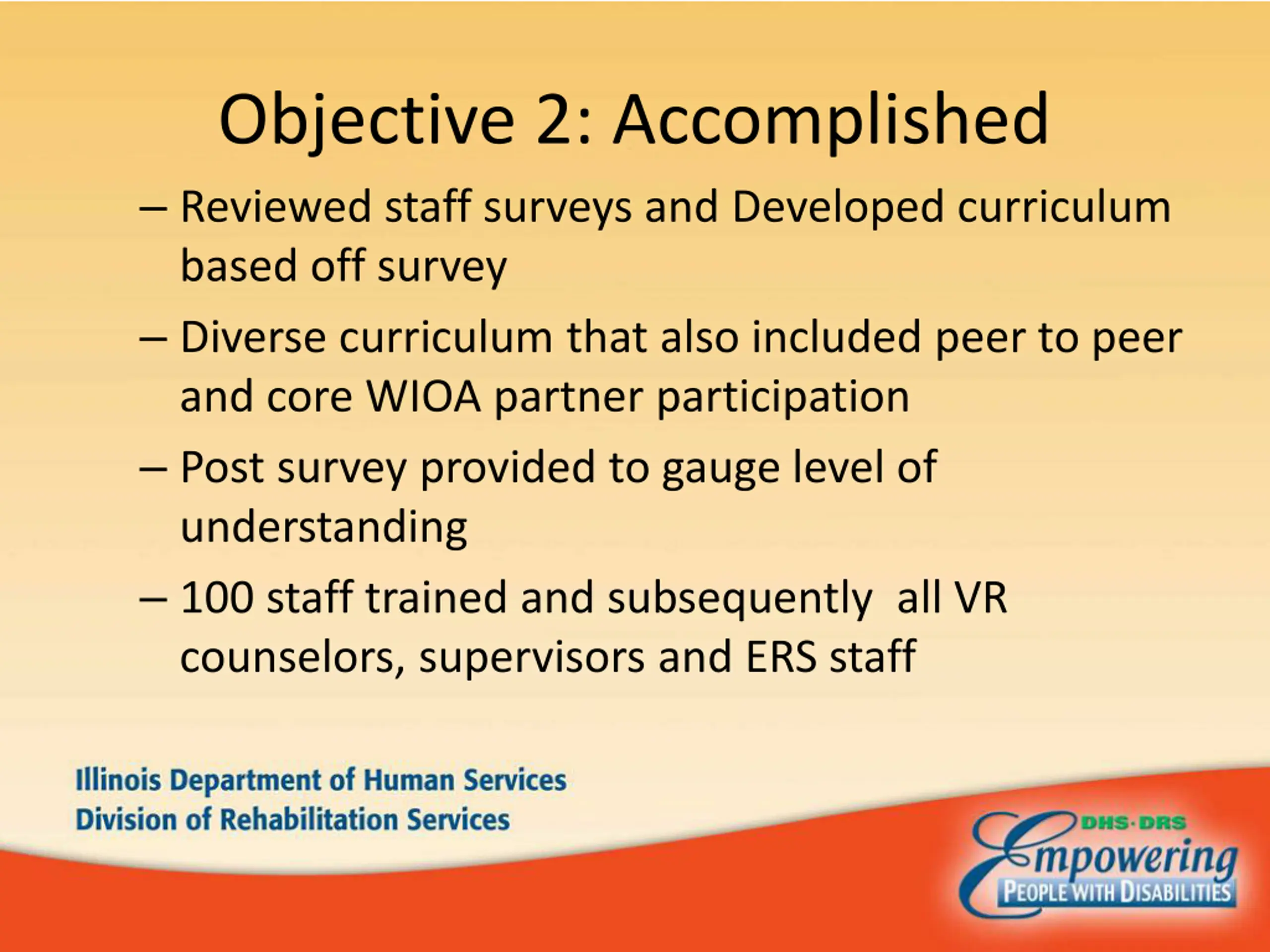 Objective 2: Accomplished

– Reviewed staff surveys and Developed curriculum based off survey

– Diverse curriculum that also included peer to peer and core WIOA partner participation

– Post survey provided to gauge level of understanding

– 100 staff trained and subsequently  all VR counselors, supervisors and ERS staff

Illinois Department of Human Services
Division of Rehabilitation Services

DHS·DRS
Empowering
PEOPLE WITH DISABILITIES